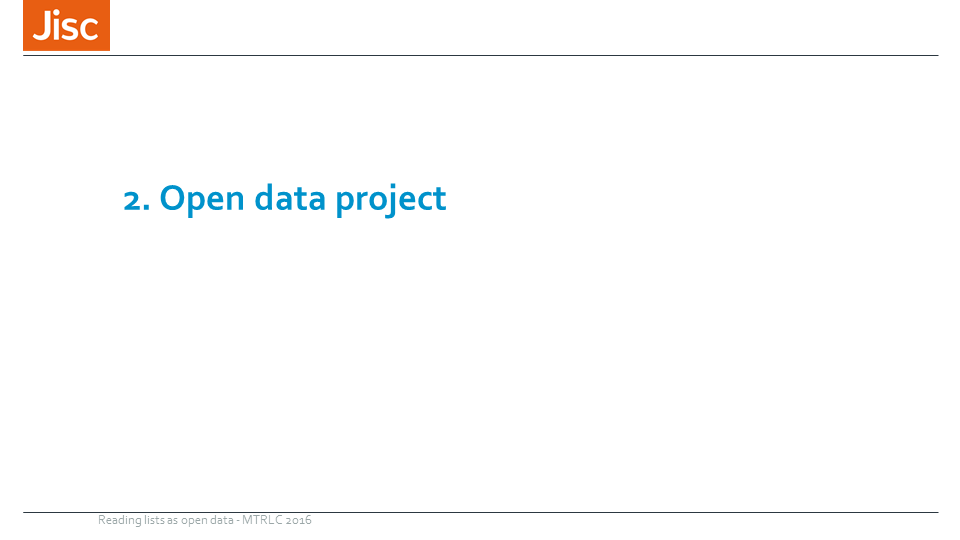 Jisc

2. Open data project

Reading lists as open data - MTRLC 2016